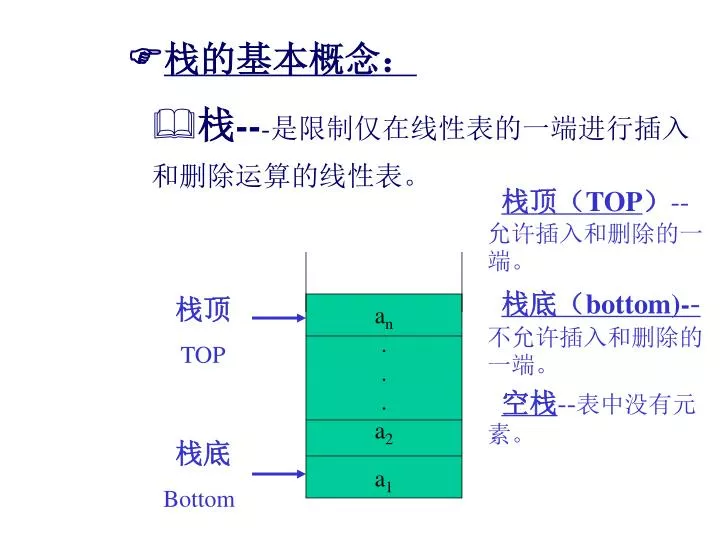 栈的基本概念：

栈---是限制仅在线性表的一端进行插入和删除运算的线性表。

栈顶（TOP）--允许插入和删除的一端。

栈底（bottom)--不允许插入和删除的一端。

空栈--表中没有元素。

栈顶
TOP

栈底
Bottom

$a_n$
.
.
.
$a_2$
$a_1$